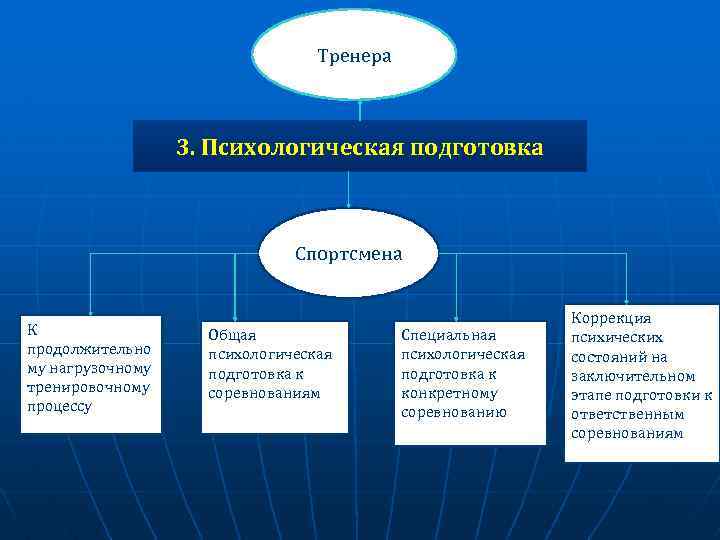 Тренера

3. Психологическая подготовка

Спортсмена

К продолжительному нагрузочному тренировочному процессу

Общая психологическая подготовка к соревнованиям

Специальная психологическая подготовка к конкретному соревнованию

Коррекция психических состояний на заключительном этапе подготовки к ответственным соревнованиям